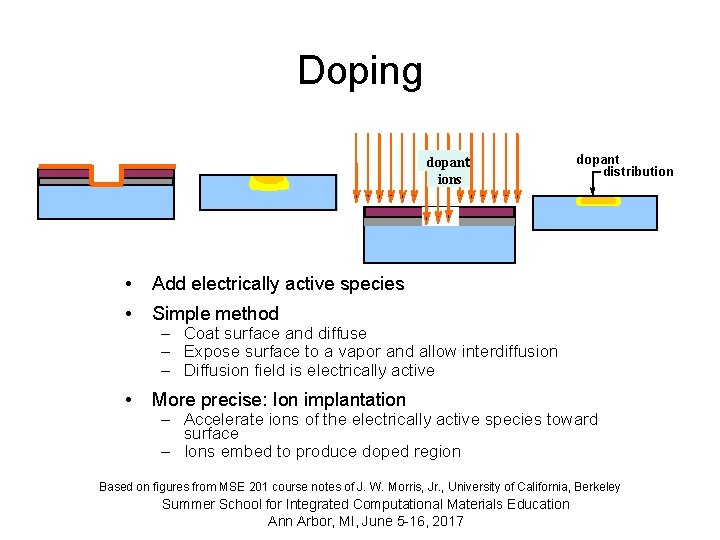 Doping

dopant ions

dopant distribution

• Add electrically active species

• Simple method
– Coat surface and diffuse
– Expose surface to a vapor and allow interdiffusion
– Diffusion field is electrically active

• More precise: Ion implantation
– Accelerate ions of the electrically active species toward surface
– Ions embed to produce doped region

Based on figures from MSE 201 course notes of J. W. Morris, Jr., University of California, Berkeley
Summer School for Integrated Computational Materials Education
Ann Arbor, MI, June 5-16, 2017